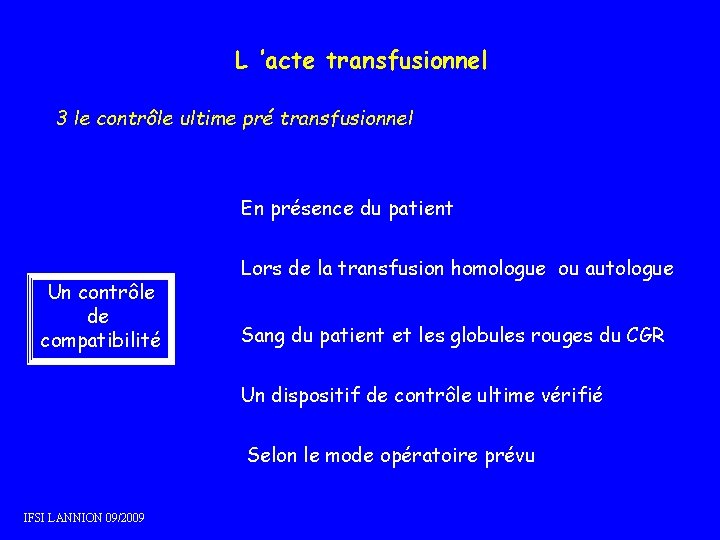 L 'acte transfusionnel

3 le contrôle ultime pré transfusionnel

Un contrôle de compatibilité

En présence du patient

Lors de la transfusion homologue ou autologue

Sang du patient et les globules rouges du CGR

Un dispositif de contrôle ultime vérifié

Selon le mode opératoire prévu

IFSI LANNION 09/2009